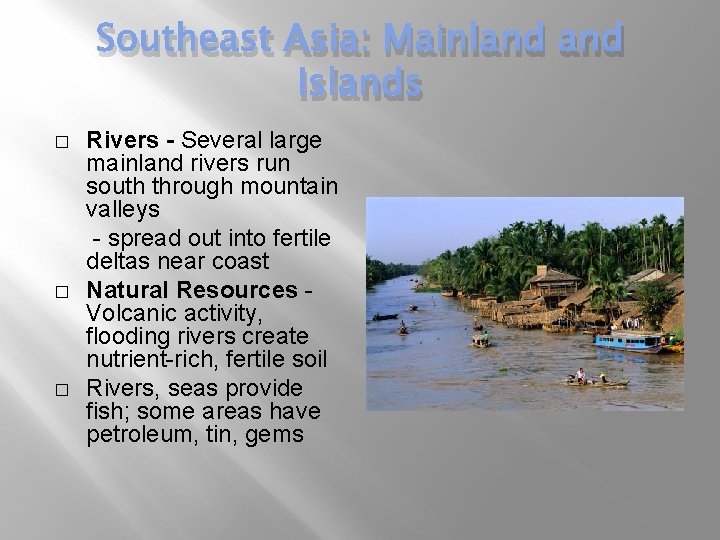 Southeast Asia: Mainland and Islands

□ Rivers - Several large mainland rivers run south through mountain valleys

- spread out into fertile deltas near coast

□ Natural Resources - Volcanic activity, flooding rivers create nutrient-rich, fertile soil

□ Rivers, seas provide fish; some areas have petroleum, tin, gems